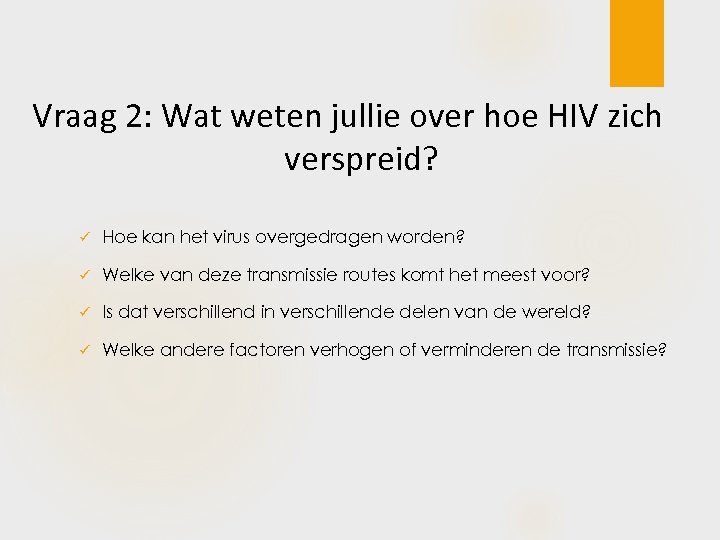 Vraag 2: Wat weten jullie over hoe HIV zich verspreid?

✓ Hoe kan het virus overgedragen worden?

✓ Welke van deze transmissie routes komt het meest voor?

✓ Is dat verschillend in verschillende delen van de wereld?

✓ Welke andere factoren verhogen of verminderen de transmissie?